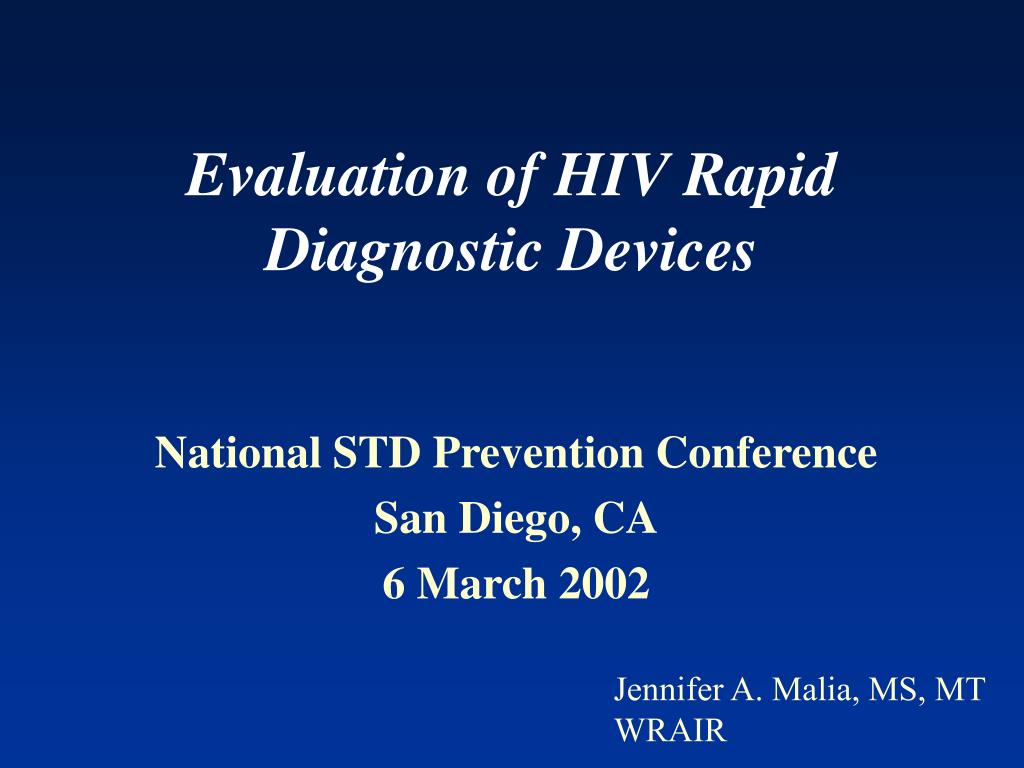 Evaluation of HIV Rapid Diagnostic Devices

National STD Prevention Conference
San Diego, CA
6 March 2002

Jennifer A. Malia, MS, MT
WRAIR